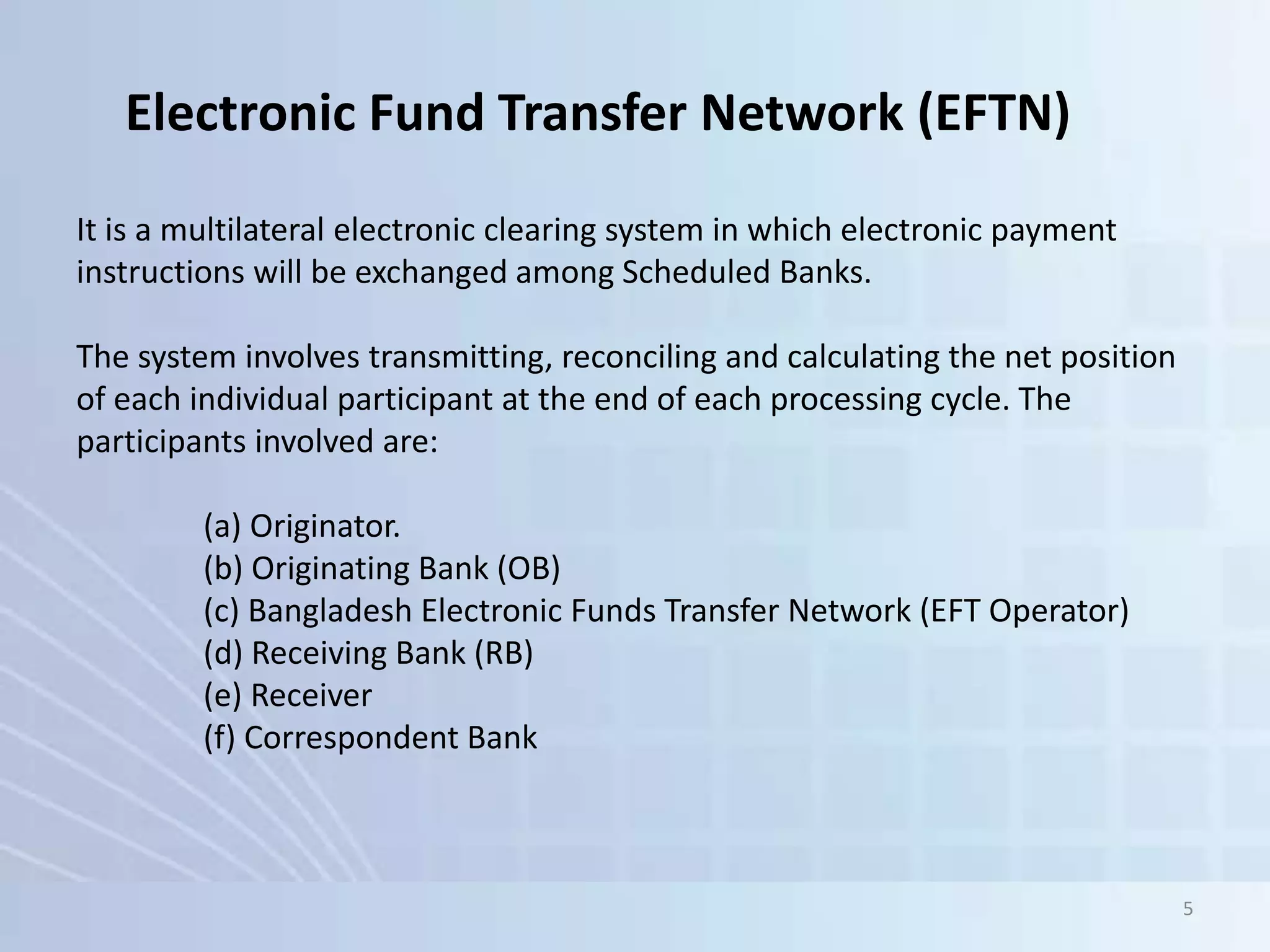 Electronic Fund Transfer Network (EFTN)

It is a multilateral electronic clearing system in which electronic payment instructions will be exchanged among Scheduled Banks.

The system involves transmitting, reconciling and calculating the net position of each individual participant at the end of each processing cycle. The participants involved are:

(a) Originator.
(b) Originating Bank (OB)
(c) Bangladesh Electronic Funds Transfer Network (EFT Operator)
(d) Receiving Bank (RB)
(e) Receiver
(f) Correspondent Bank

5